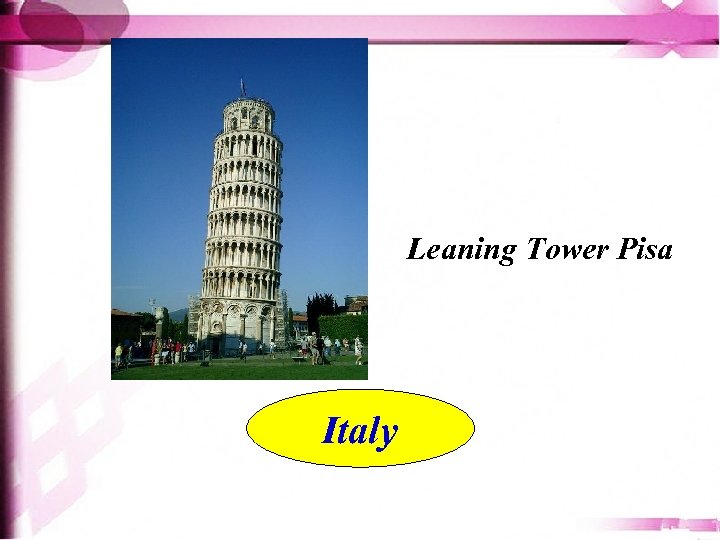 Leaning Tower Pisa

Italy